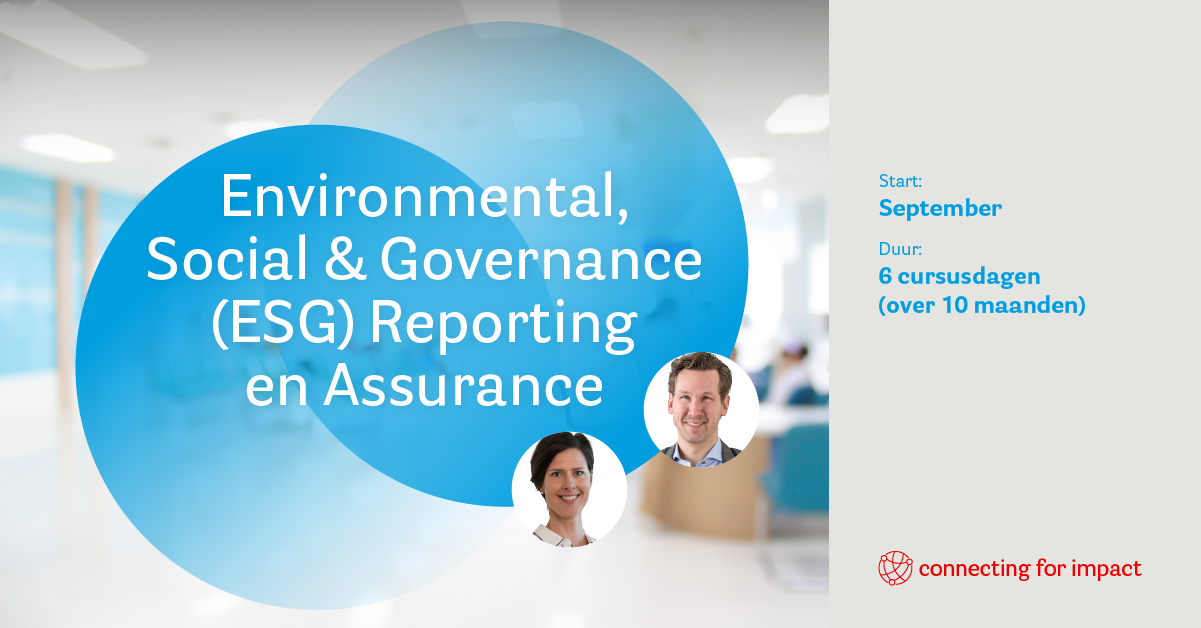 Environmental, Social & Governance (ESG) Reporting en Assurance

Start:
September

Duur:
6 cursusdagen (over 10 maanden)

connecting for impact